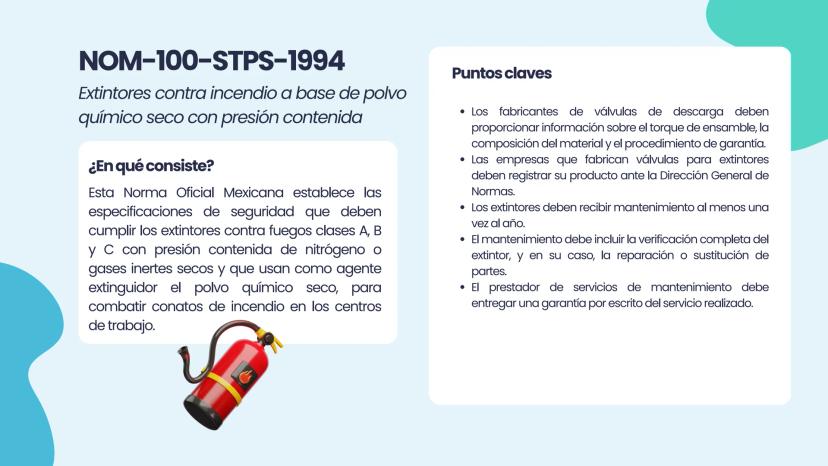 NOM-100-STPS-1994

Extintores contra incendio a base de polvo químico seco con presión contenida

¿En qué consiste?

Esta Norma Oficial Mexicana establece las especificaciones de seguridad que deben cumplir los extintores contra fuegos clases A, B y C con presión contenida de nitrógeno o gases inertes secos y que usan como agente extinguidor el polvo químico seco, para combatir conatos de incendio en los centros de trabajo.

Puntos claves

• Los fabricantes de válvulas de descarga deben proporcionar información sobre el torque de ensamble, la composición del material y el procedimiento de garantía.
• Las empresas que fabrican válvulas para extintores deben registrar su producto ante la Dirección General de Normas.
• Los extintores deben recibir mantenimiento al menos una vez al año.
• El mantenimiento debe incluir la verificación completa del extintor, y en su caso, la reparación o sustitución de partes.
• El prestador de servicios de mantenimiento debe entregar una garantía por escrito del servicio realizado.